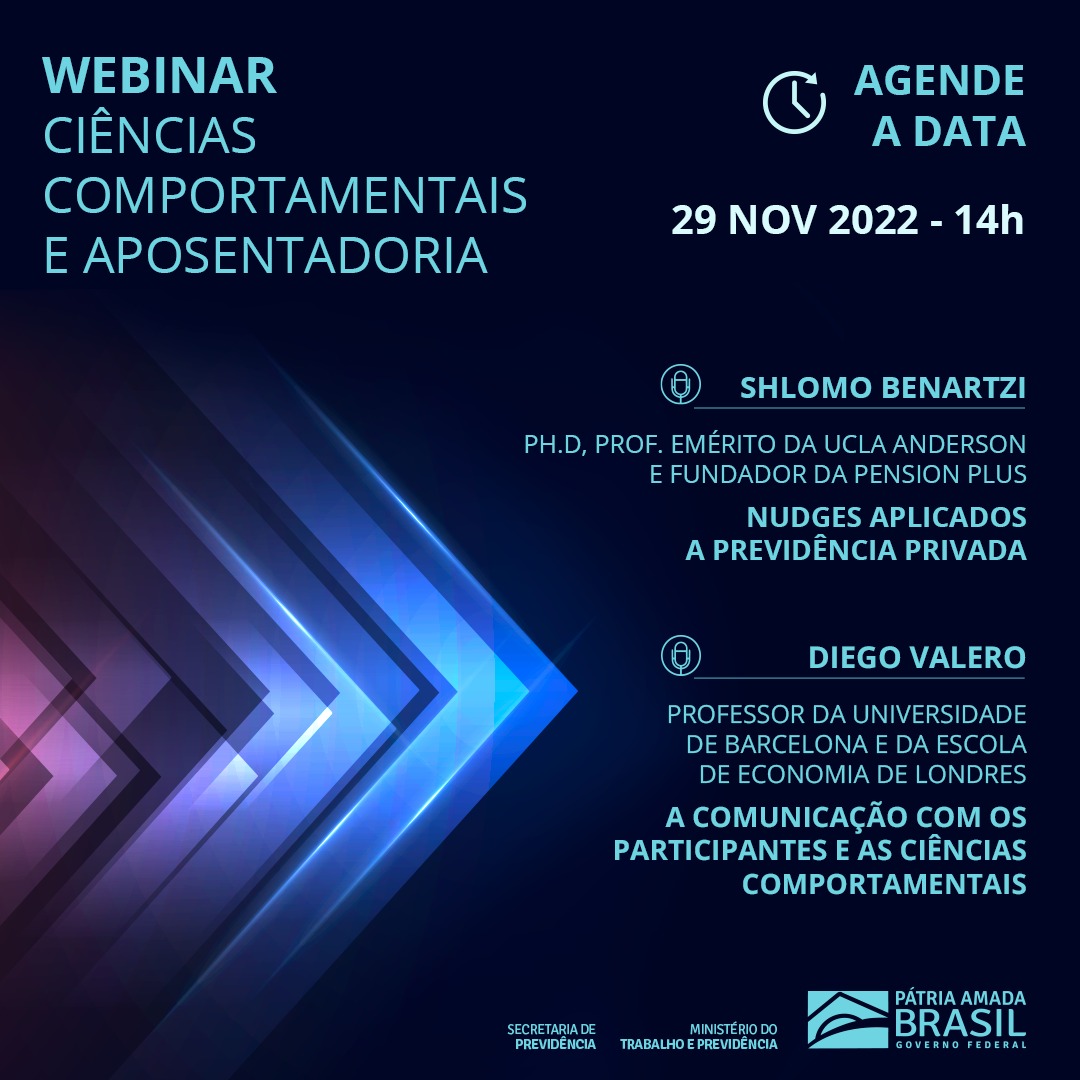 WEBINAR
CIÊNCIAS COMPORTAMENTAIS E APOSENTADORIA

AGENDE A DATA

29 NOV 2022 - 14h

SHLOMO BENARTZI

PH.D, PROF. EMÉRITO DA UCLA ANDERSON E FUNDADOR DA PENSION PLUS

NUDGES APLICADOS A PREVIDÊNCIA PRIVADA

DIEGO VALERO

PROFESSOR DA UNIVERSIDADE DE BARCELONA E DA ESCOLA DE ECONOMIA DE LONDRES

A COMUNICAÇÃO COM OS PARTICIPANTES E AS CIÊNCIAS COMPORTAMENTAIS

SECRETARIA DE PREVIDÊNCIA

MINISTÉRIO DO TRABALHO E PREVIDÊNCIA

PÁTRIA AMADA BRASIL
GOVERNO FEDERAL